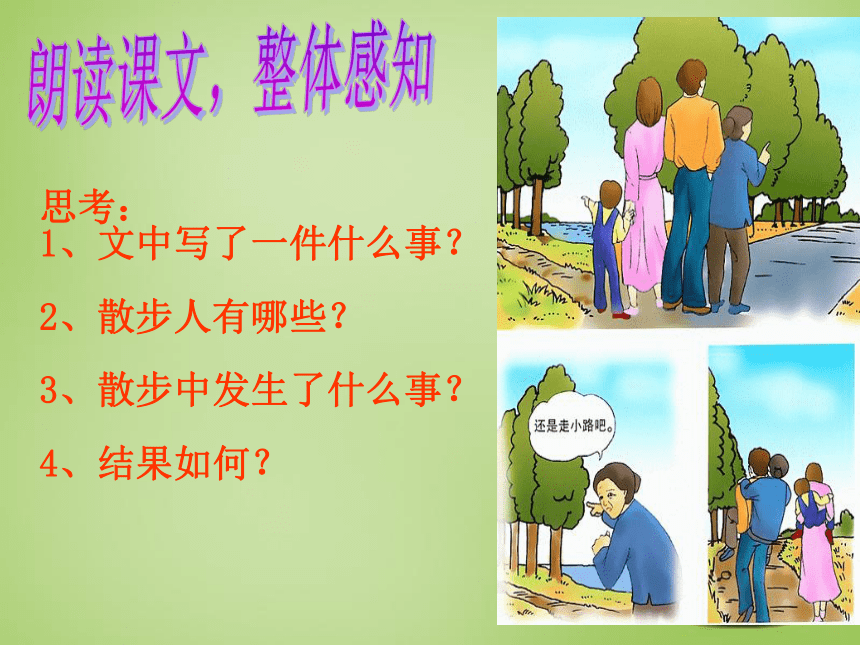 朗读课文，整体感知

思考：
1、文中写了一件什么事？

2、散步人有哪些？

3、散步中发生了什么事？

4、结果如何？

还是走小路吧。